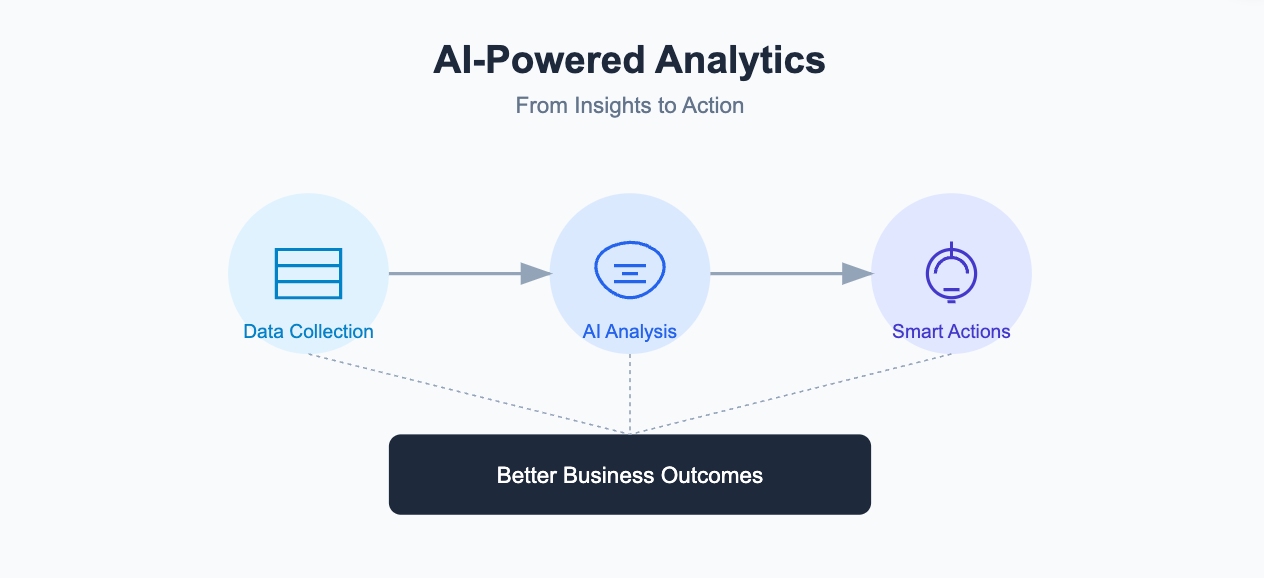 AI-Powered Analytics

From Insights to Action

Data Collection

AI Analysis

Smart Actions

Better Business Outcomes